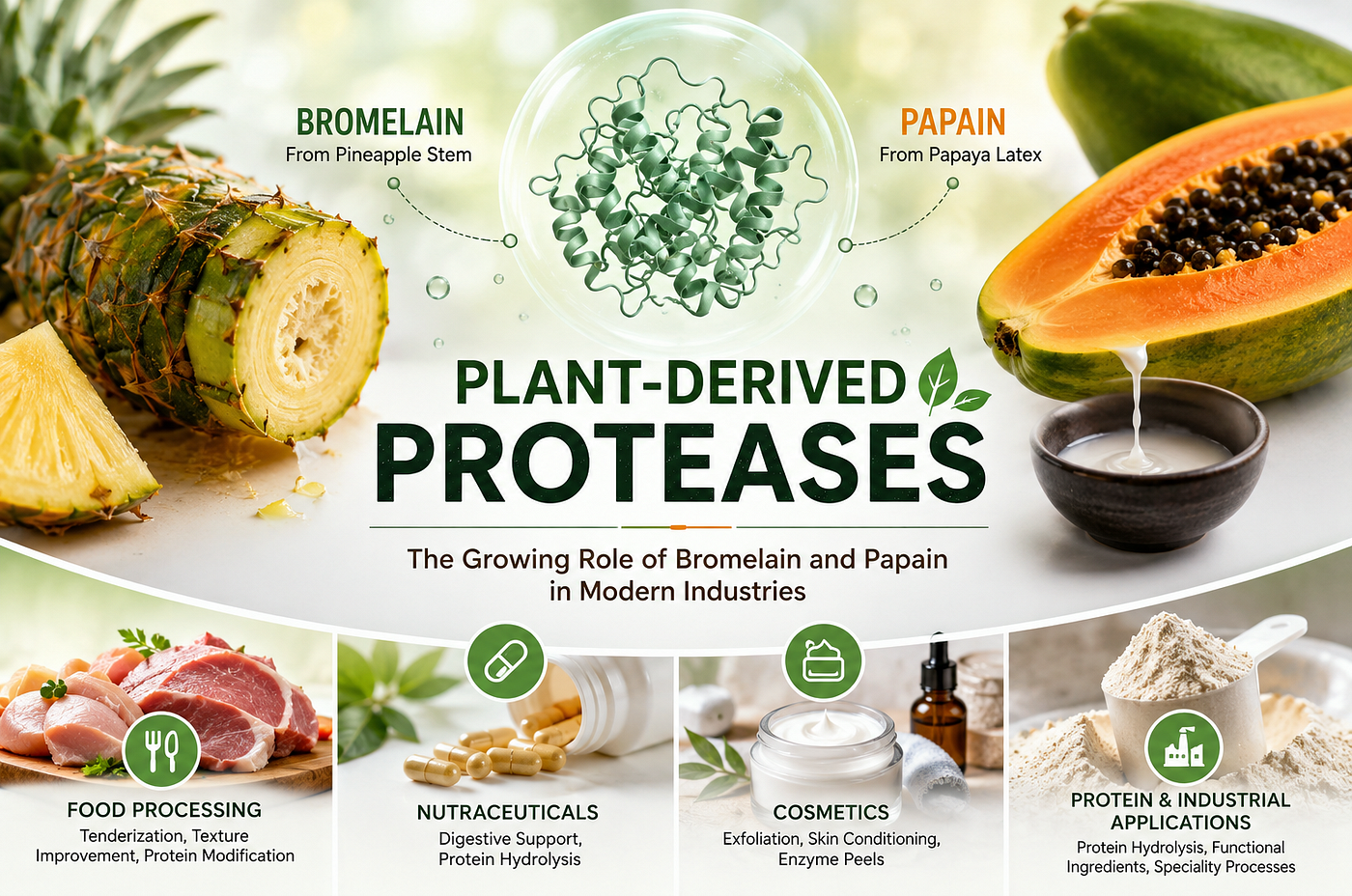 BROMELAIN
From Pineapple Stem

PAPAIN
From Papaya Latex

PLANT-DERIVED
PROTEASES

The Growing Role of Bromelain and Papain in Modern Industries

FOOD PROCESSING
Tenderization, Texture Improvement, Protein Modification

NUTRACEUTICALS
Digestive Support, Protein Hydrolysis

COSMETICS
Exfoliation, Skin Conditioning, Enzyme Peels

PROTEIN & INDUSTRIAL APPLICATIONS
Protein Hydrolysis, Functional Ingredients, Speciality Processes